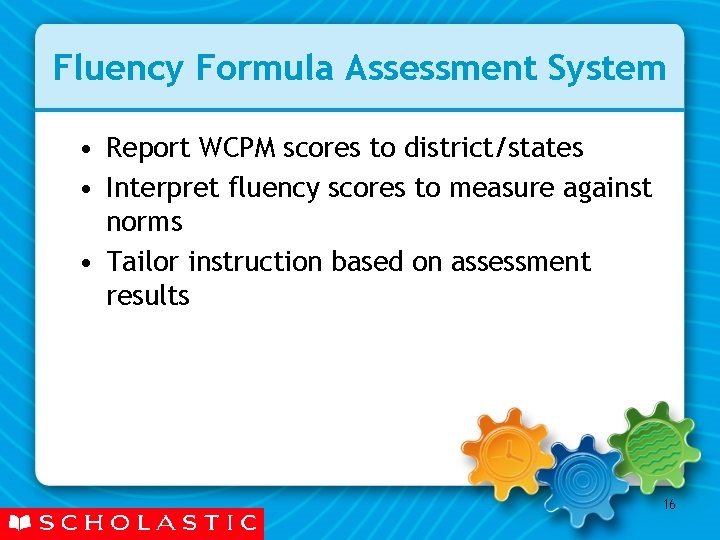 Fluency Formula Assessment System

• Report WCPM scores to district/states
• Interpret fluency scores to measure against norms
• Tailor instruction based on assessment results

16

SCHOLASTIC